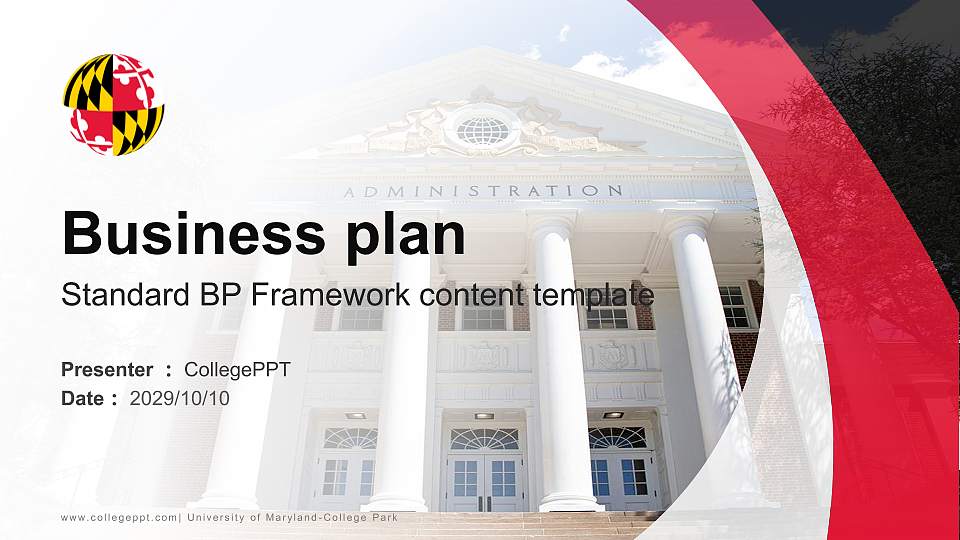 ADMINISTRATION

Business plan

Standard BP Framework content template

Presenter : CollegePPT
Date : 2029/10/10

www.collegeppt.com| University of Maryland-College Park